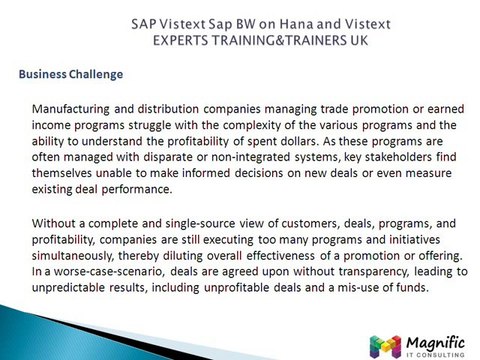 SAP Vistext Sap BW on Hana and Vistext
EXPERTS TRAINING&TRAINERS UK

Business Challenge

Manufacturing and distribution companies managing trade promotion or earned income programs struggle with the complexity of the various programs and the ability to understand the profitability of spent dollars. As these programs are often managed with disparate or non-integrated systems, key stakeholders find themselves unable to make informed decisions on new deals or even measure existing deal performance.

Without a complete and single-source view of customers, deals, programs, and profitability, companies are still executing too many programs and initiatives simultaneously, thereby diluting overall effectiveness of a promotion or offering. In a worse-case-scenario, deals are agreed upon without transparency, leading to unpredictable results, including unprofitable deals and a mis-use of funds.

Magnific
IT CONSULTING